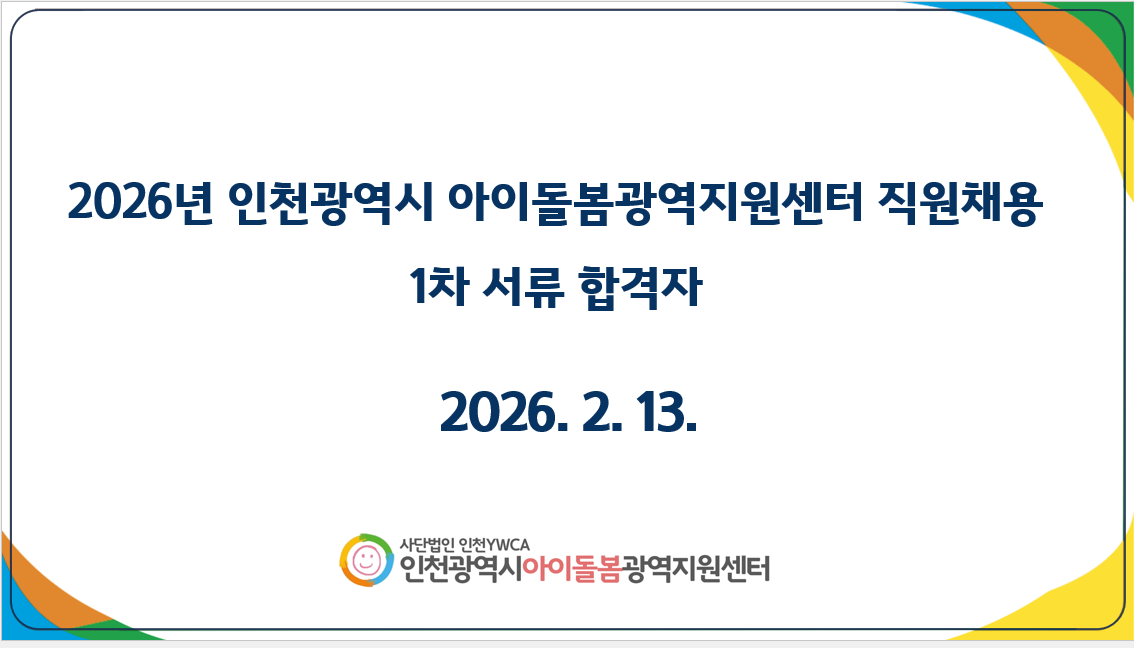 2026년 인천광역시 아이돌봄광역지원센터 직원채용

1차 서류 합격자

2026. 2. 13.

사단법인 인천YWCA
인천광역시아이돌봄광역지원센터